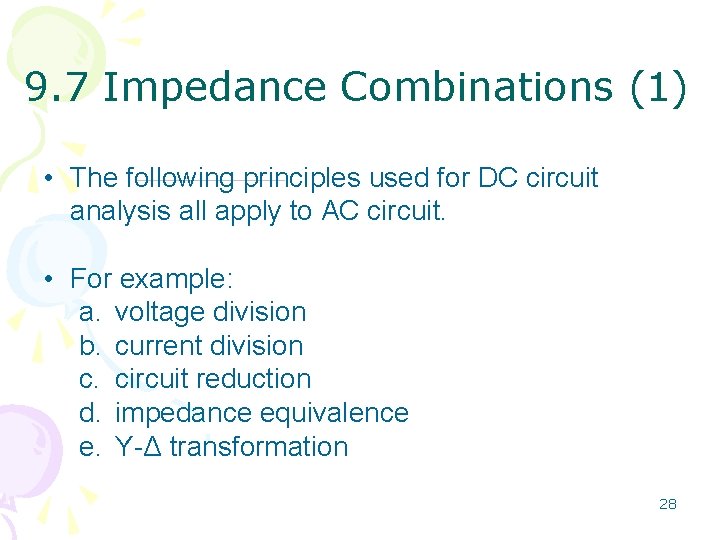 9.7 Impedance Combinations (1)

• The following principles used for DC circuit analysis all apply to AC circuit.

• For example:
a. voltage division
b. current division
c. circuit reduction
d. impedance equivalence
e. Y-Δ transformation

28